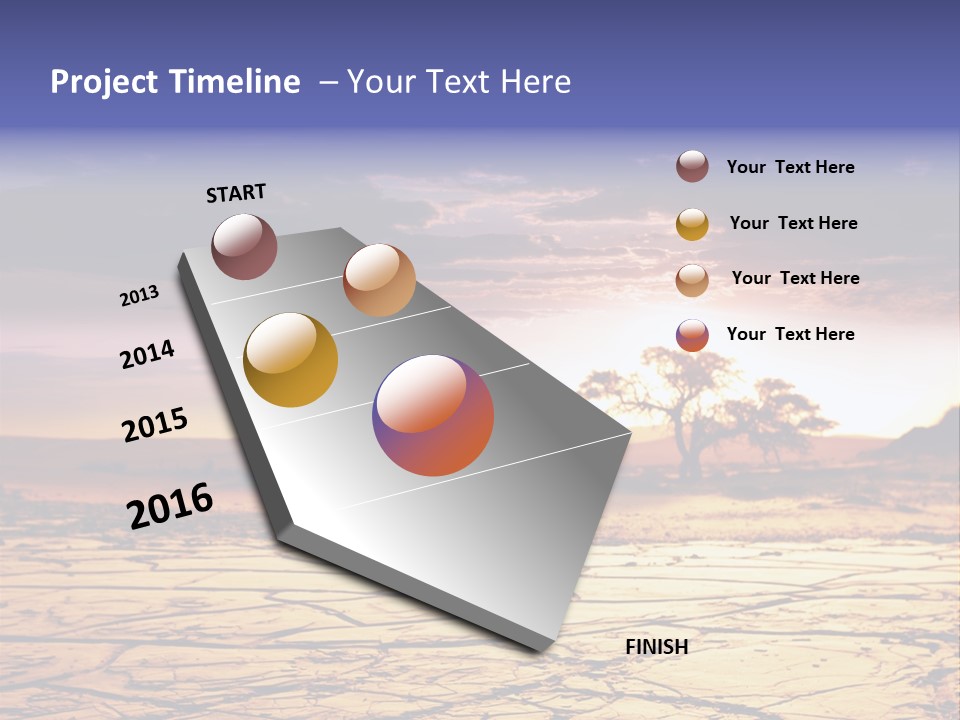 Project Timeline – Your Text Here

START

2013

2014

2015

2016

FINISH

Your Text Here

Your Text Here

Your Text Here

Your Text Here